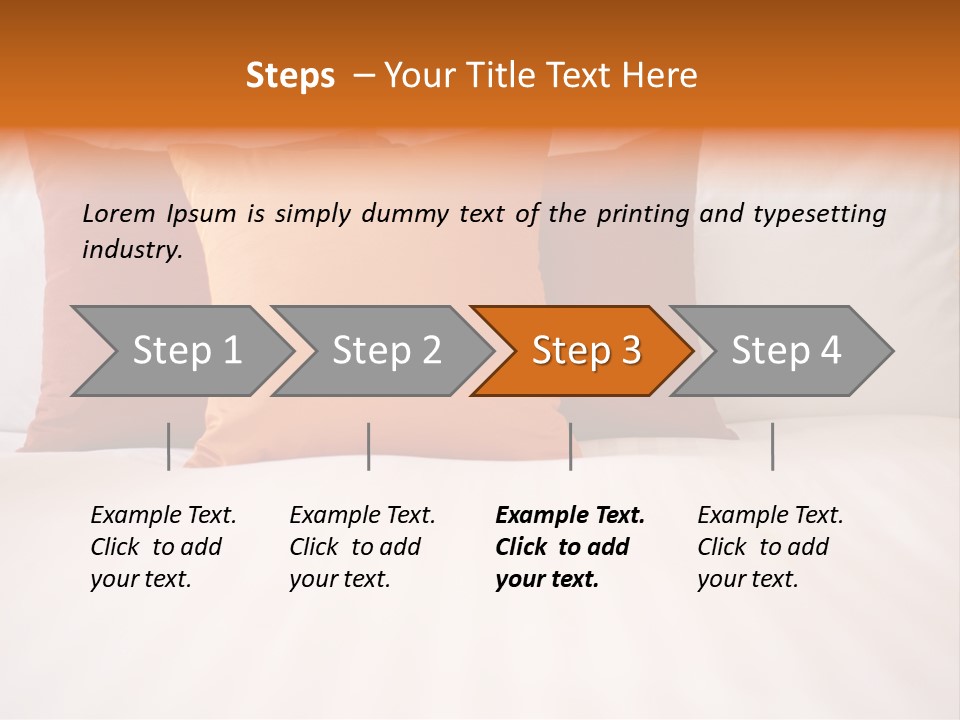 Steps – Your Title Text Here

Lorem Ipsum is simply dummy text of the printing and typesetting industry.

Step 1

Step 2

Step 3

Step 4

Example Text. Click to add your text.

Example Text. Click to add your text.

Example Text. Click to add your text.

Example Text. Click to add your text.